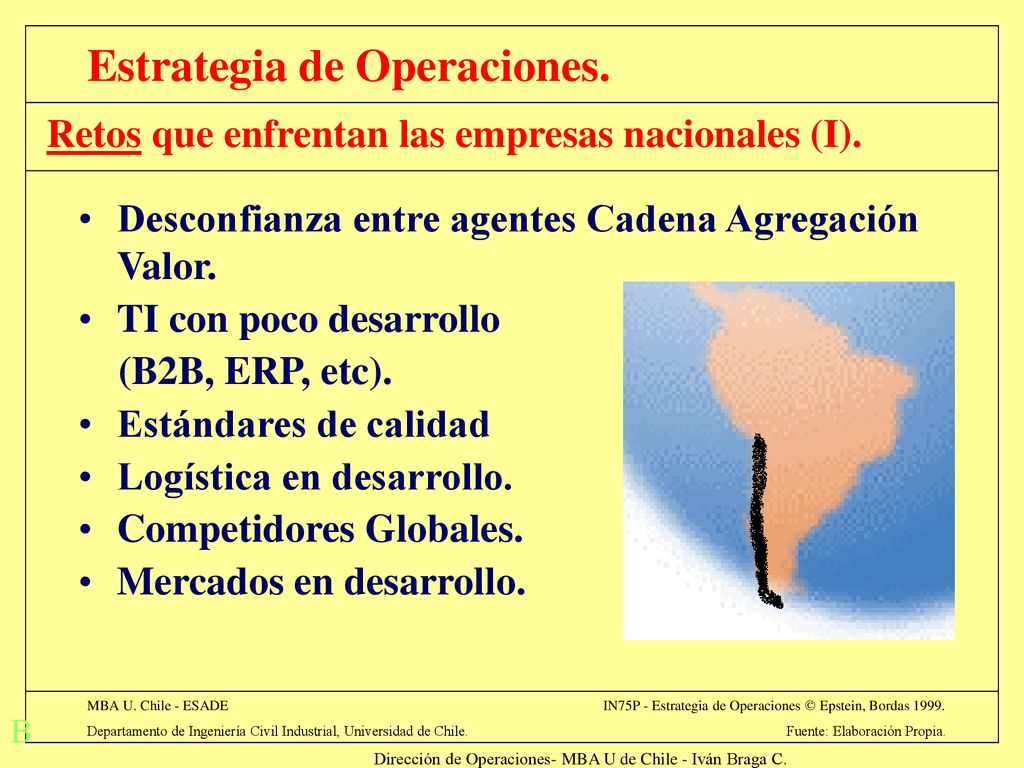 Estrategia de Operaciones.

Retos que enfrentan las empresas nacionales (I).

• Desconfianza entre agentes Cadena Agregación Valor.
• TI con poco desarrollo (B2B, ERP, etc).
• Estándares de calidad
• Logística en desarrollo.
• Competidores Globales.
• Mercados en desarrollo.

MBA U. Chile - ESADE
IN75P - Estrategia de Operaciones © Epstein, Bordas 1999.
B
Departamento de Ingeniería Civil Industrial, Universidad de Chile.
Fuente: Elaboración Propia.

Dirección de Operaciones- MBA U de Chile - Iván Braga C.